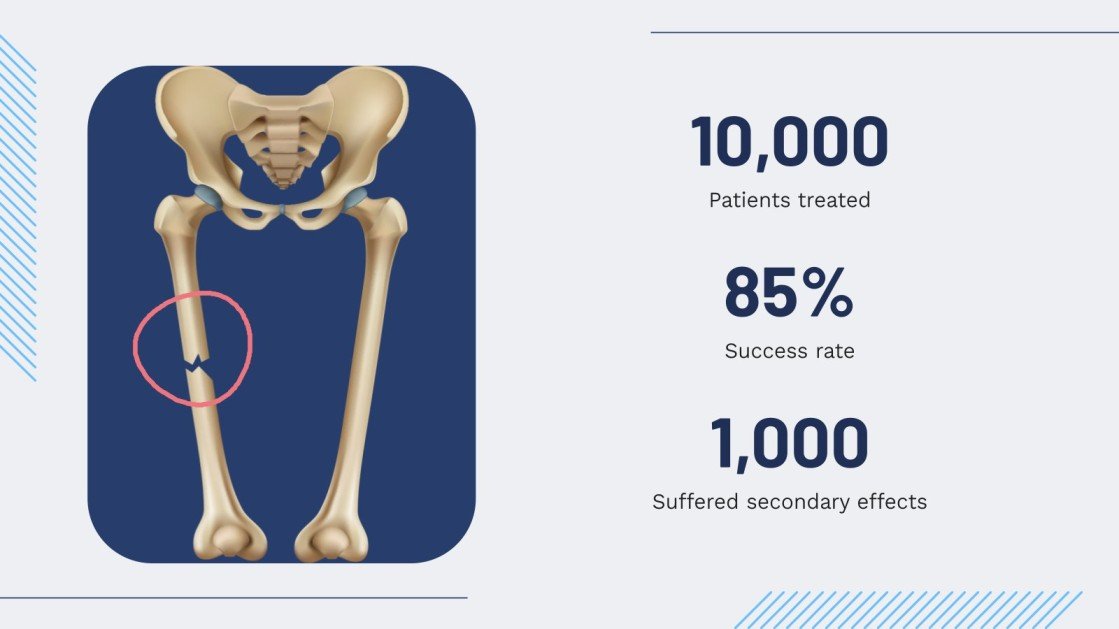 10,000
Patients treated

85%
Success rate

1,000
Suffered secondary effects